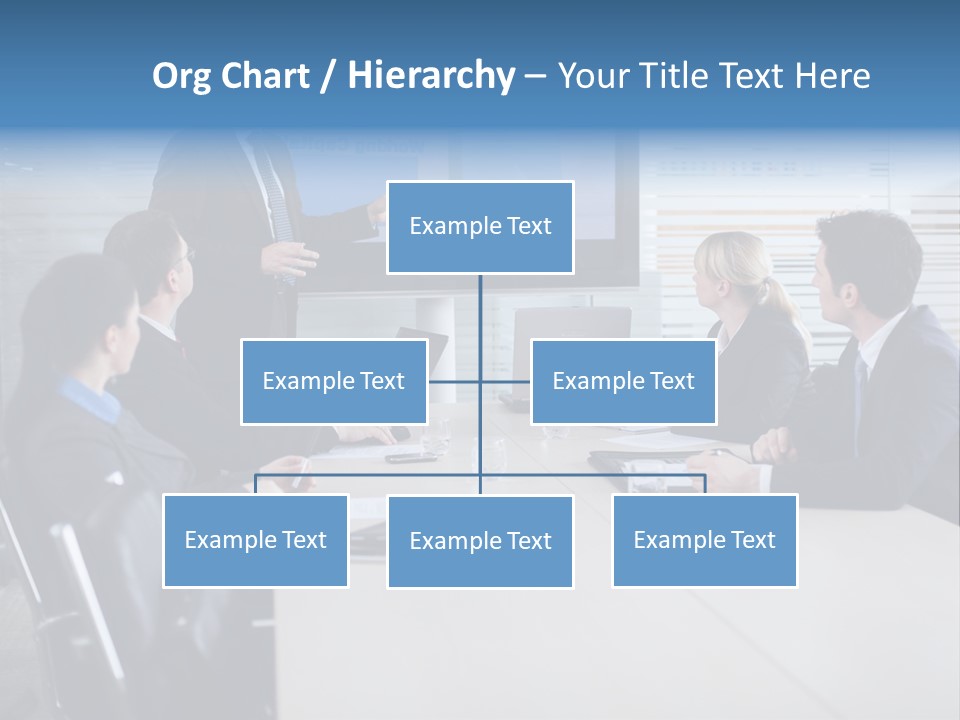 Org Chart / Hierarchy – Your Title Text Here

Example Text

Example Text

Example Text

Example Text

Example Text

Example Text